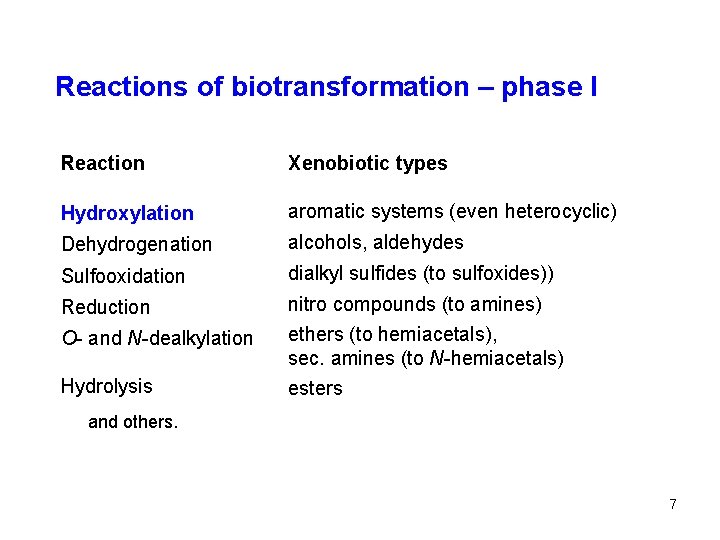 Reactions of biotransformation – phase I

| Reaction | Xenobiotic types |
|---|---|
| Hydroxylation | aromatic systems (even heterocyclic) |
| Dehydrogenation | alcohols, aldehydes |
| Sulfooxidation | dialkyl sulfides (to sulfoxides)) |
| Reduction | nitro compounds (to amines) |
| O- and N-dealkylation | ethers (to hemiacetals), sec. amines (to N-hemiacetals) |
| Hydrolysis | esters |

and others.

7